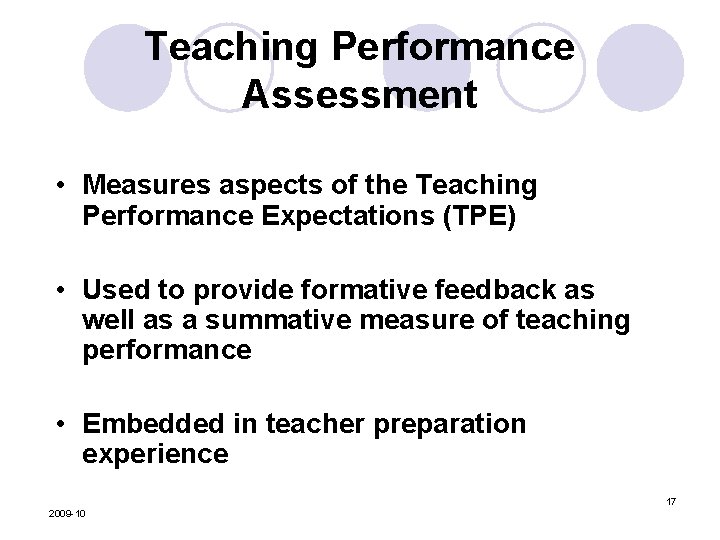 Teaching Performance Assessment

• Measures aspects of the Teaching Performance Expectations (TPE)

• Used to provide formative feedback as well as a summative measure of teaching performance

• Embedded in teacher preparation experience

17

2009-10